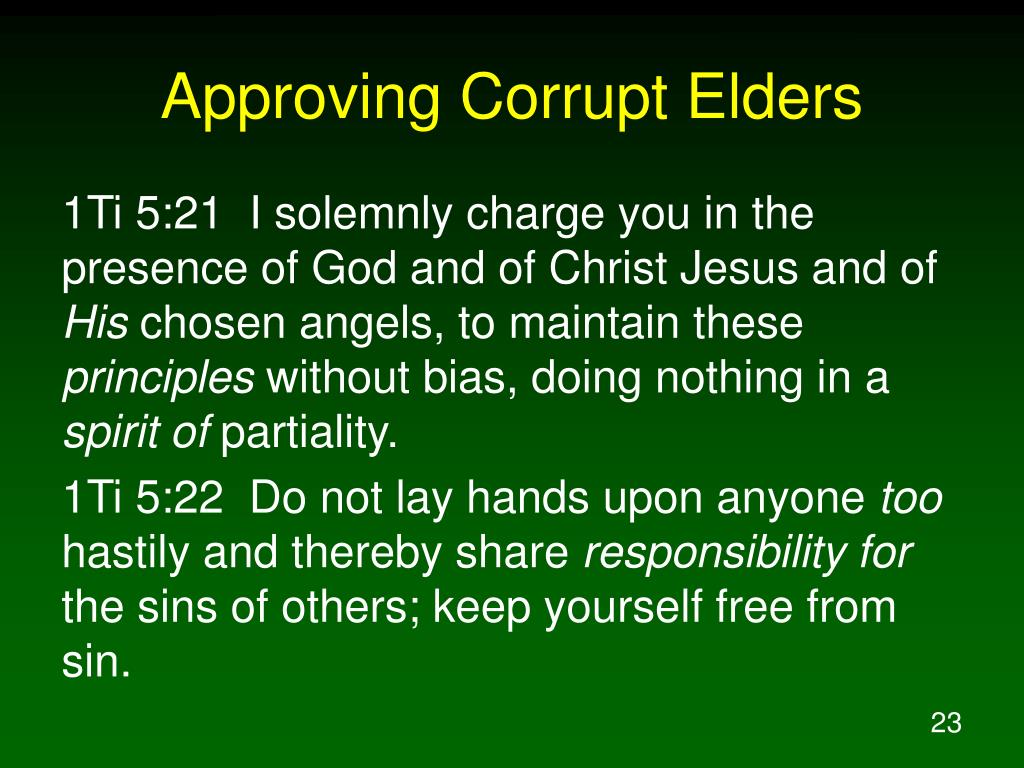 Approving Corrupt Elders

1Ti 5:21 I solemnly charge you in the presence of God and of Christ Jesus and of His chosen angels, to maintain these principles without bias, doing nothing in a spirit of partiality.

1Ti 5:22 Do not lay hands upon anyone too hastily and thereby share responsibility for the sins of others; keep yourself free from sin.

23